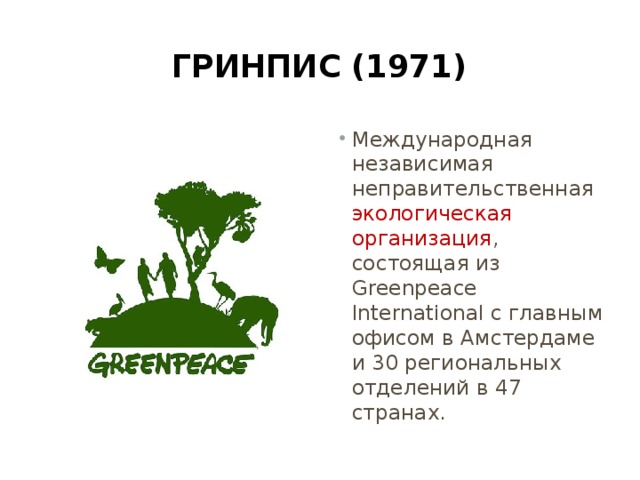 ГРИНПИС (1971)

GREENPEACE

• Международная независимая неправительственная экологическая организация, состоящая из Greenpeace International с главным офисом в Амстердаме и 30 региональных отделений в 47 странах.